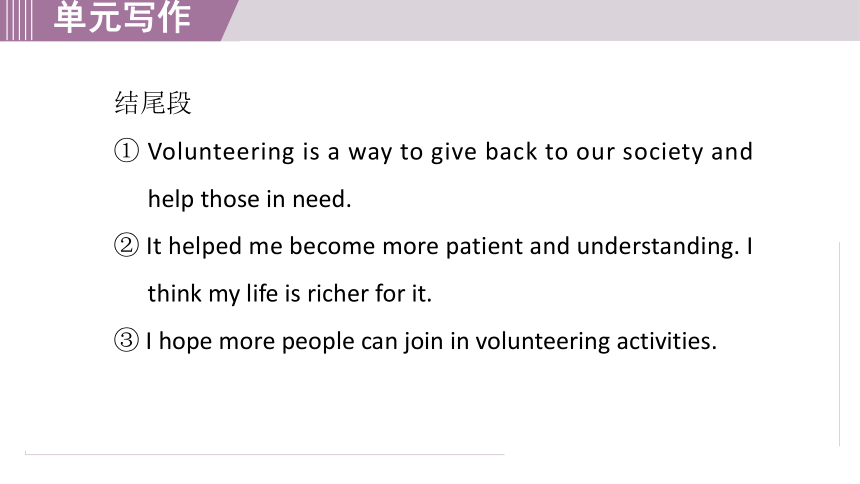 单元写作

结尾段

① Volunteering is a way to give back to our society and help those in need.

② It helped me become more patient and understanding. I think my life is richer for it.

③ I hope more people can join in volunteering activities.